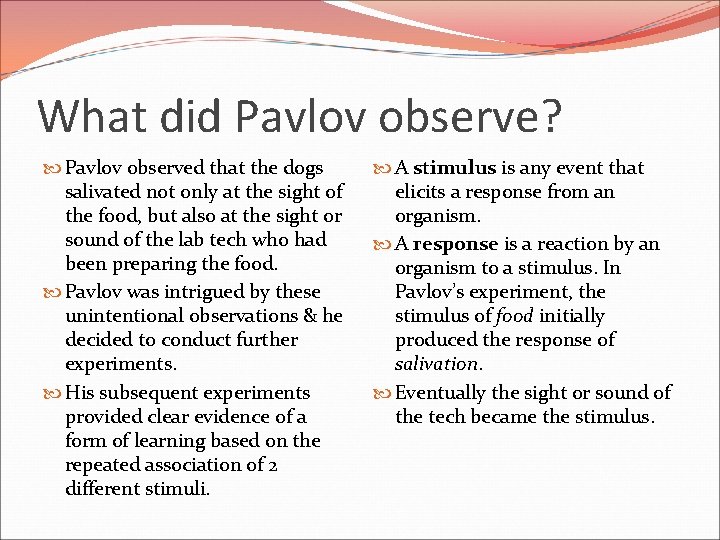 What did Pavlov observe?

Pavlov observed that the dogs salivated not only at the sight of the food, but also at the sight or sound of the lab tech who had been preparing the food.

Pavlov was intrigued by these unintentional observations & he decided to conduct further experiments.

His subsequent experiments provided clear evidence of a form of learning based on the repeated association of 2 different stimuli.

A stimulus is any event that elicits a response from an organism.

A response is a reaction by an organism to a stimulus. In Pavlov's experiment, the stimulus of food initially produced the response of salivation.

Eventually the sight or sound of the tech became the stimulus.